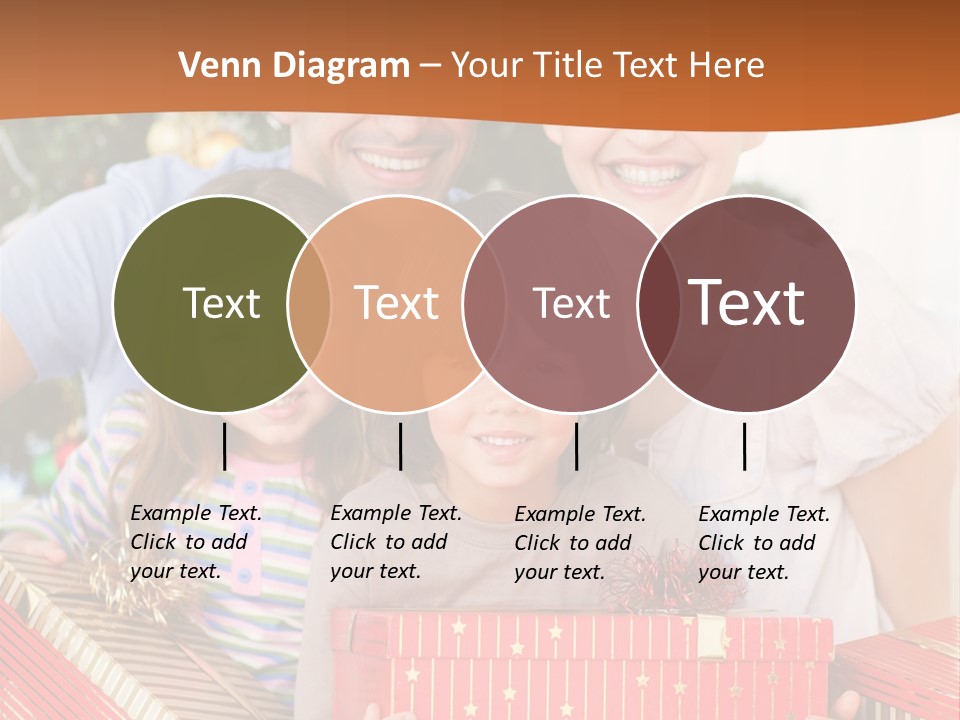 Venn Diagram – Your Title Text Here

Text

Text

Text

Text

Example Text. Click to add your text.

Example Text. Click to add your text.

Example Text. Click to add your text.

Example Text. Click to add your text.